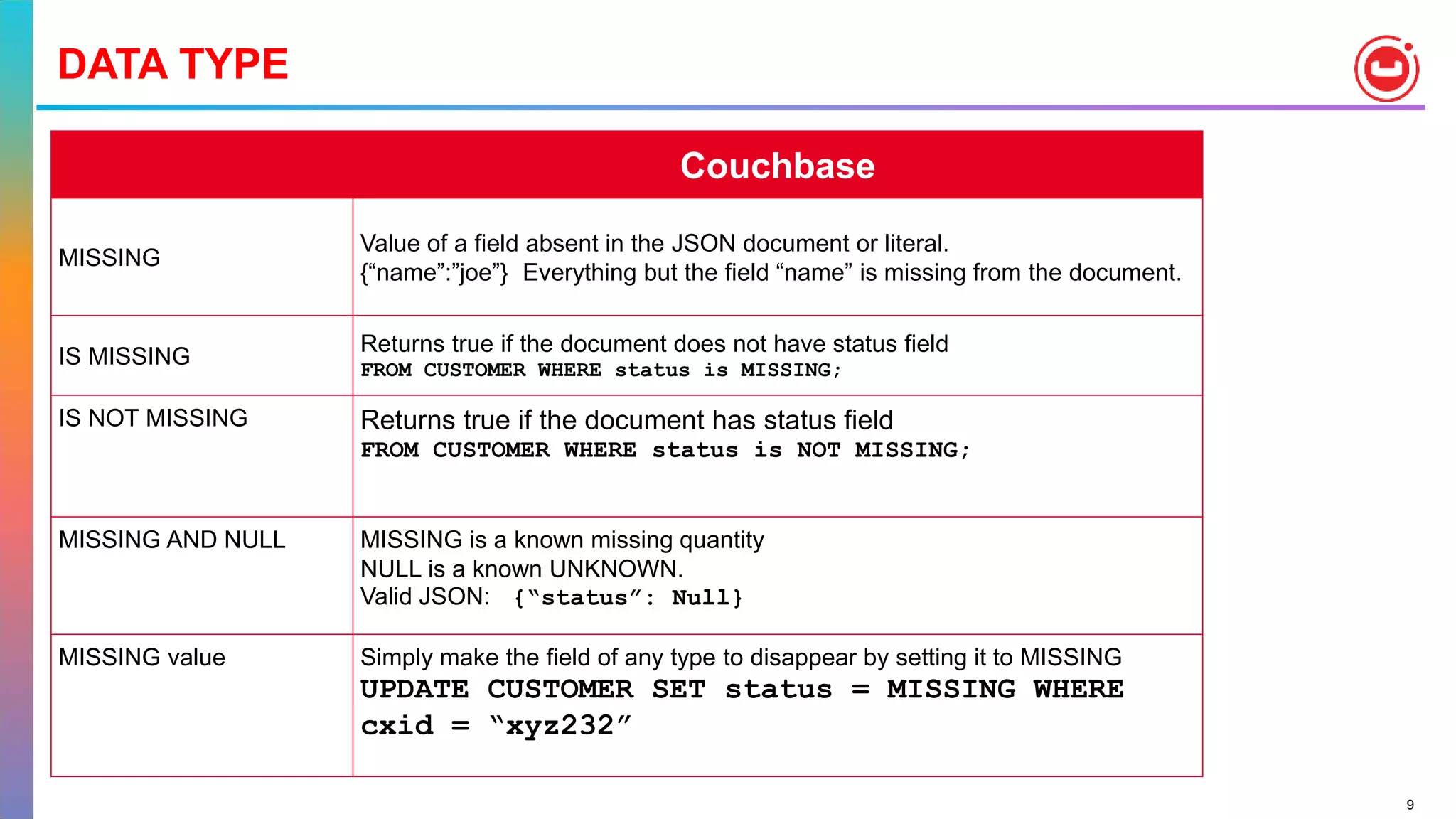 DATA TYPE

| | Couchbase |
|---|---|
| MISSING | Value of a field absent in the JSON document or literal. {“name”:”joe”} Everything but the field “name” is missing from the document. |
| IS MISSING | Returns true if the document does not have status field FROM CUSTOMER WHERE status is MISSING; |
| IS NOT MISSING | Returns true if the document has status field FROM CUSTOMER WHERE status is NOT MISSING; |
| MISSING AND NULL | MISSING is a known missing quantity NULL is a known UNKNOWN. Valid JSON: {“status”: Null} |
| MISSING value | Simply make the field of any type to disappear by setting it to MISSING UPDATE CUSTOMER SET status = MISSING WHERE cxid = “xyz232” |

9